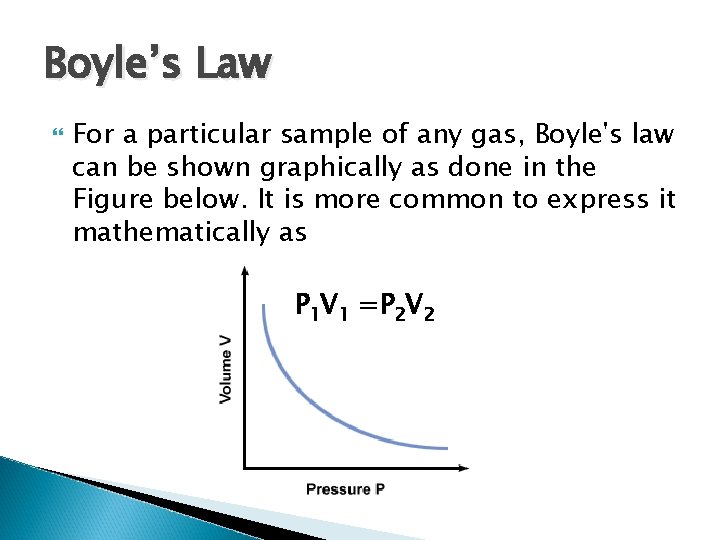 Boyle's Law

For a particular sample of any gas, Boyle's law can be shown graphically as done in the Figure below. It is more common to express it mathematically as

$P_1V_1 = P_2V_2$

Volume V

Pressure P